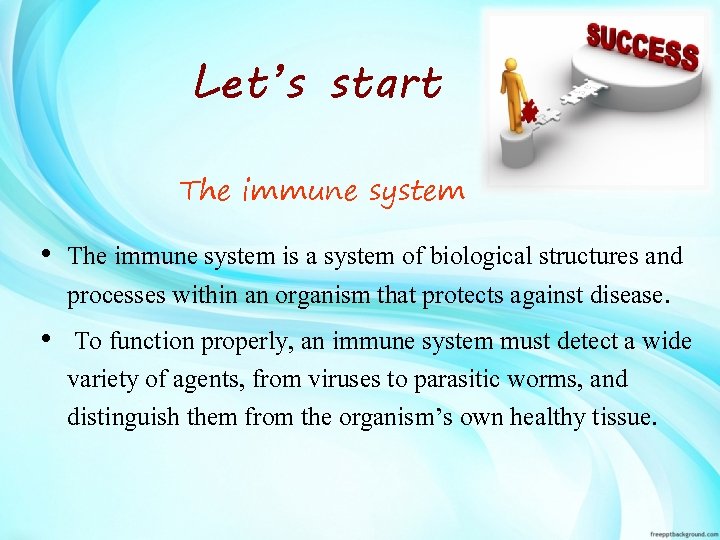 Let's start

SUCCESS

The immune system

• The immune system is a system of biological structures and processes within an organism that protects against disease.

• To function properly, an immune system must detect a wide variety of agents, from viruses to parasitic worms, and distinguish them from the organism's own healthy tissue.

freepptbackground.com